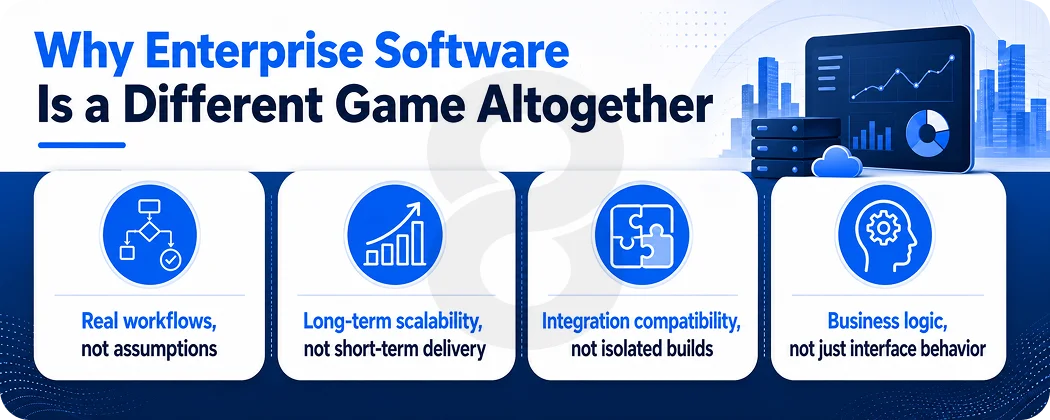 Why Enterprise Software
Is a Different Game Altogether

Real workflows, not assumptions

Long-term scalability, not short-term delivery

Integration compatibility, not isolated builds

Business logic, not just interface behavior